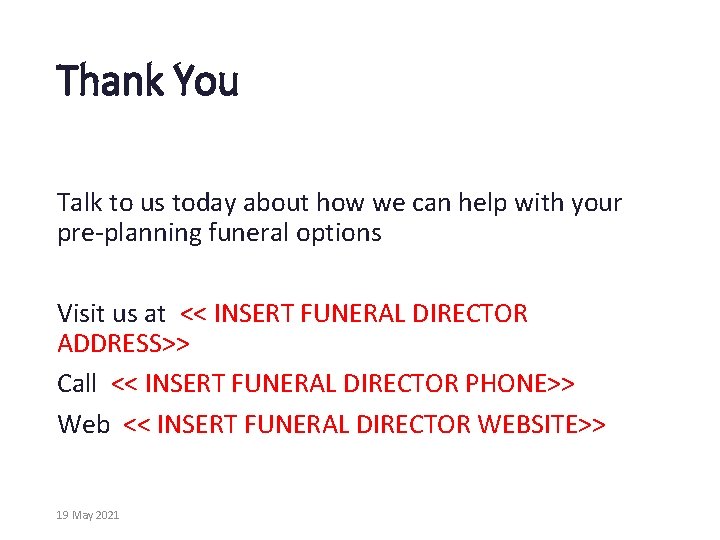 Thank You

Talk to us today about how we can help with your pre-planning funeral options

Visit us at << INSERT FUNERAL DIRECTOR ADDRESS>>

Call << INSERT FUNERAL DIRECTOR PHONE>>

Web << INSERT FUNERAL DIRECTOR WEBSITE>>

19 May 2021